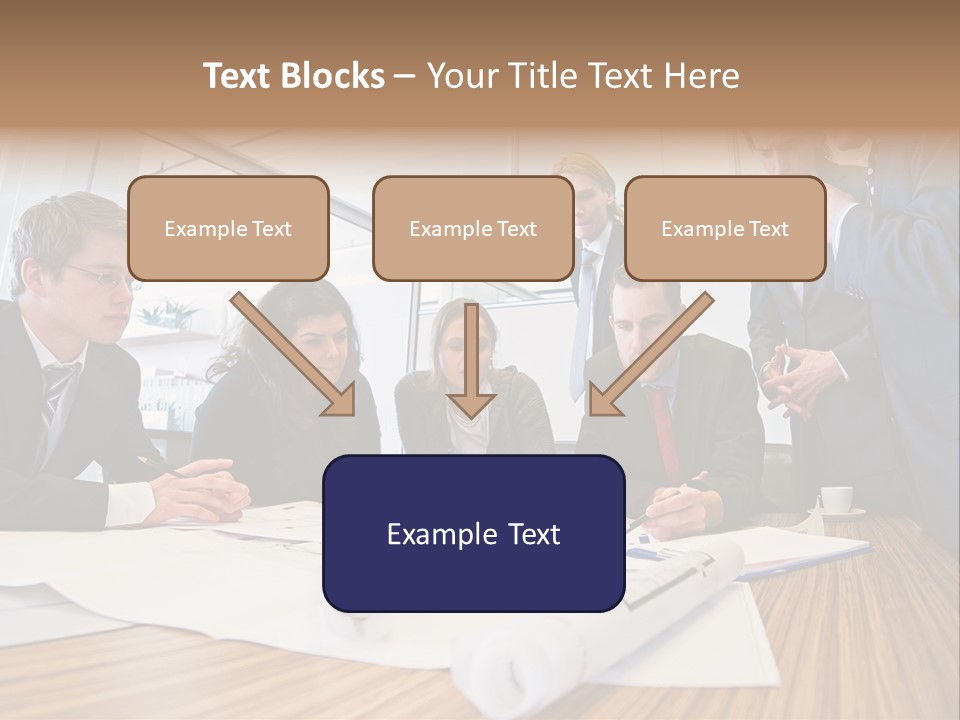 Text Blocks – Your Title Text Here

Example Text

Example Text

Example Text

Example Text